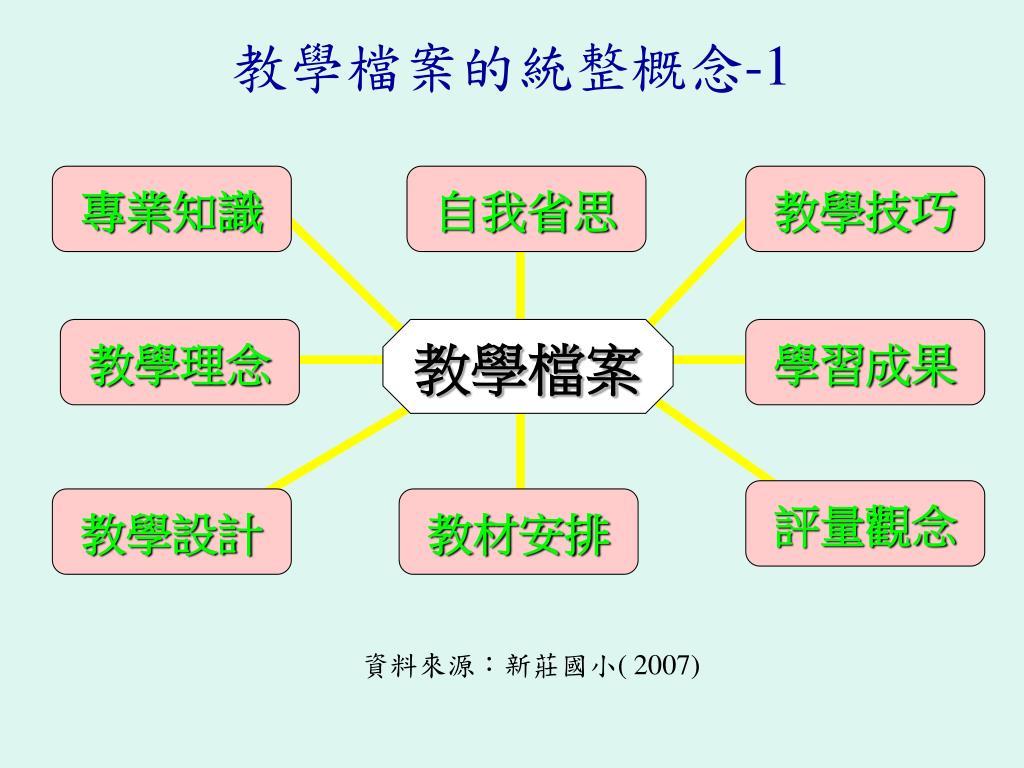 教學檔案的統整概念-1

專業知識

自我省思

教學技巧

教學理念

教學檔案

學習成果

教學設計

教材安排

評量觀念

資料來源：新莊國小( 2007)